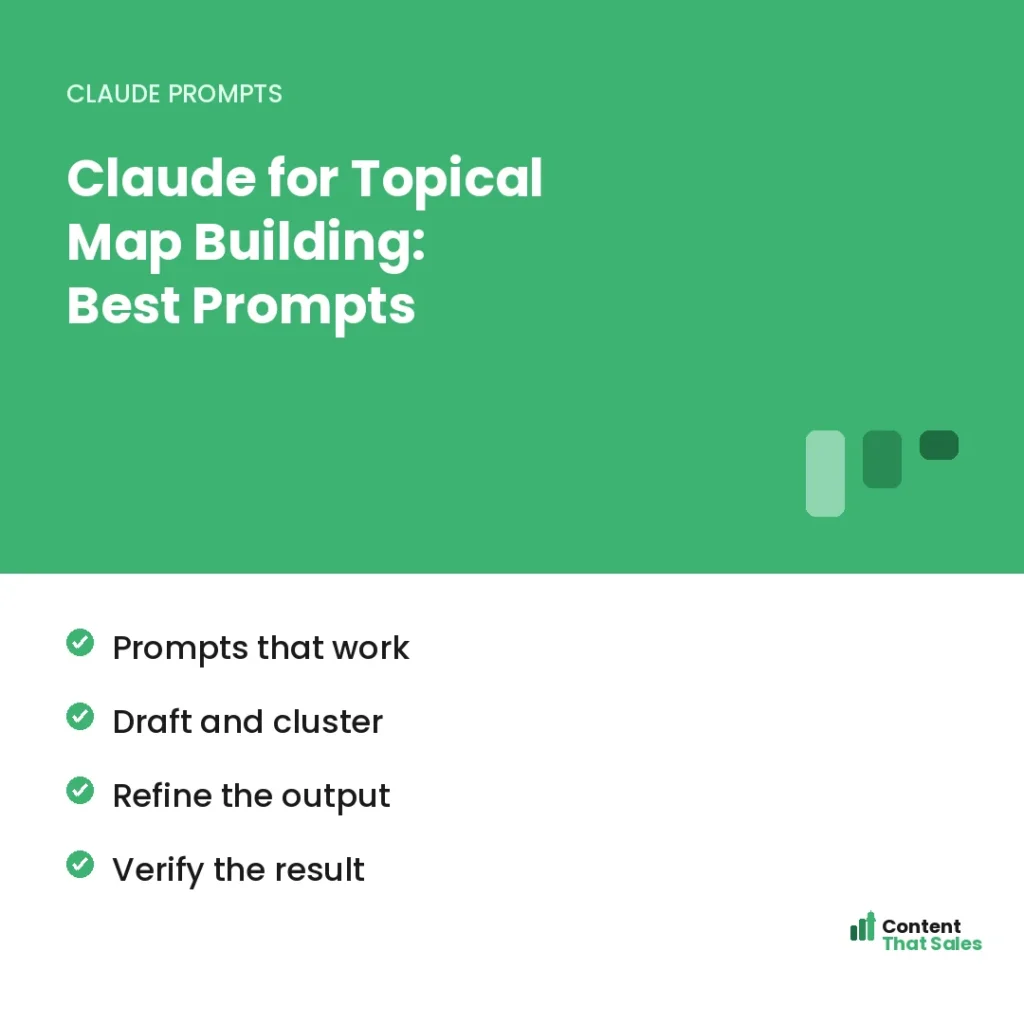 CLAUDE PROMPTS

Claude for Topical Map Building: Best Prompts

Prompts that work

Draft and cluster

Refine the output

Verify the result

Content That Sales